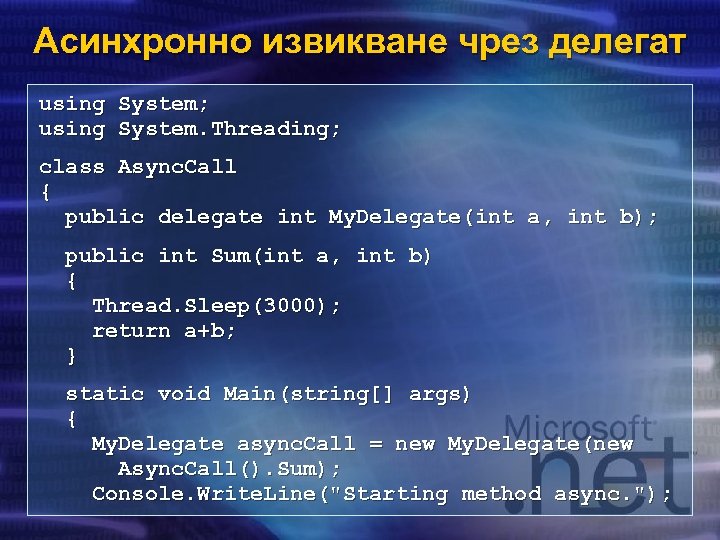 Асинхронно извикване чрез делегат

using System;
using System.Threading;

class AsyncCall
{
  public delegate int MyDelegate(int a, int b);

  public int Sum(int a, int b)
  {
    Thread.Sleep(3000);
    return a+b;
  }

  static void Main(string[] args)
  {
    MyDelegate asyncCall = new MyDelegate(new
      AsyncCall().Sum);
    Console.WriteLine("Starting method async.");

Microsoft .net